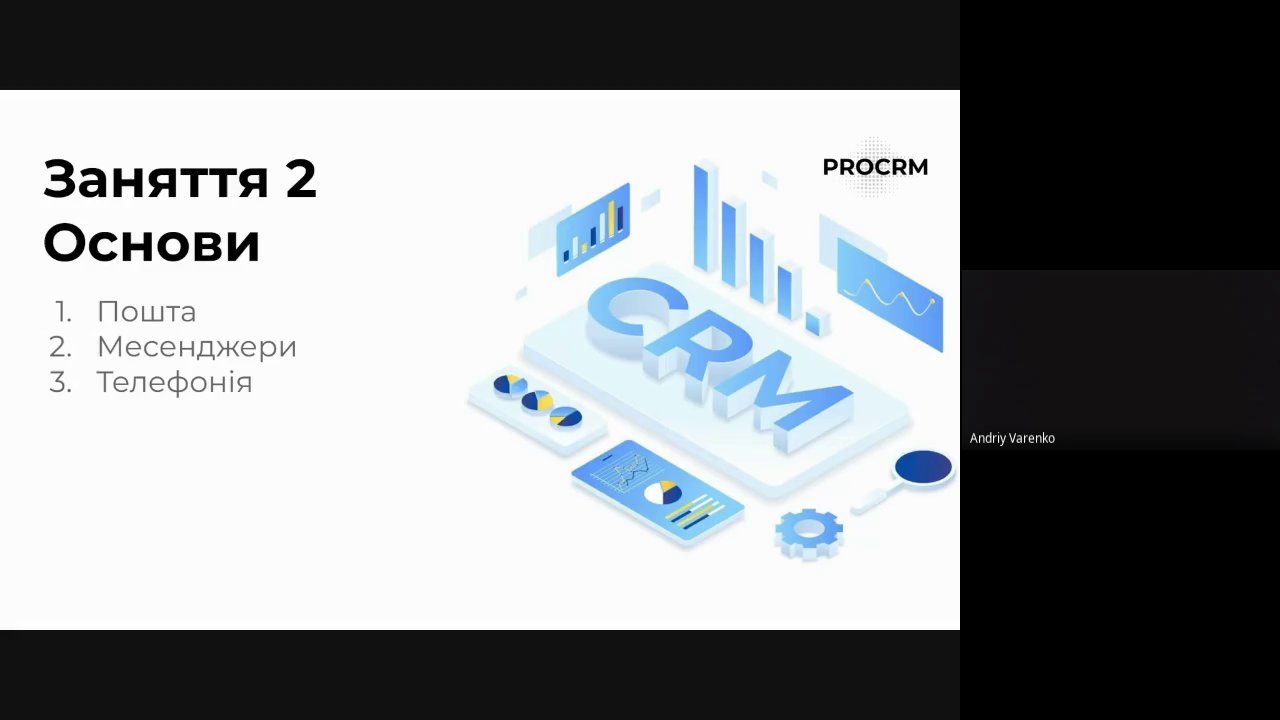 Заняття 2
Основи

1. Пошта
2. Месенджери
3. Телефонія

PROCRM

CRM

Andriy Varenko